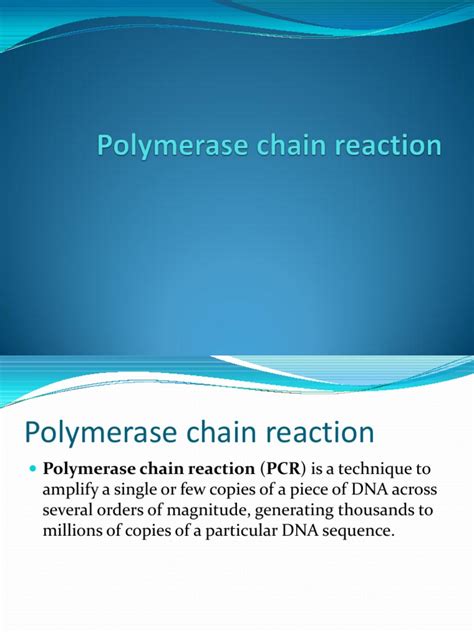 Polymerase chain reaction

Polymerase chain reaction

• Polymerase chain reaction (PCR) is a technique to amplify a single or few copies of a piece of DNA across several orders of magnitude, generating thousands to millions of copies of a particular DNA sequence.